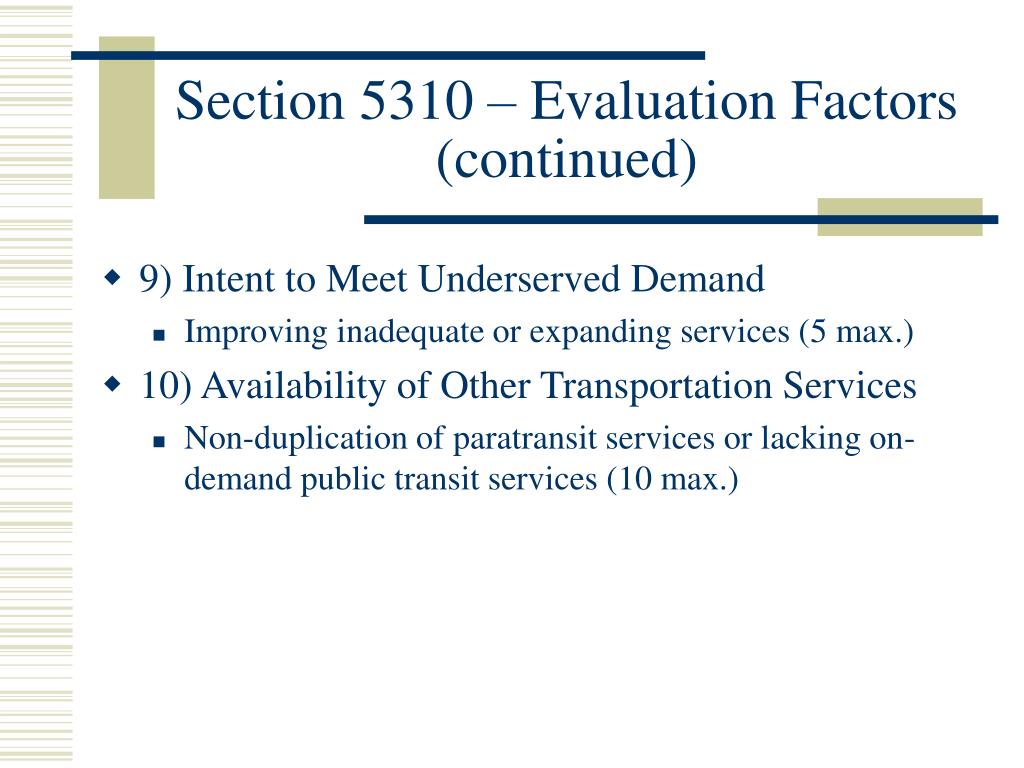 Section 5310 – Evaluation Factors (continued)

9) Intent to Meet Underserved Demand

Improving inadequate or expanding services (5 max.)

10) Availability of Other Transportation Services

Non-duplication of paratransit services or lacking on-demand public transit services (10 max.)